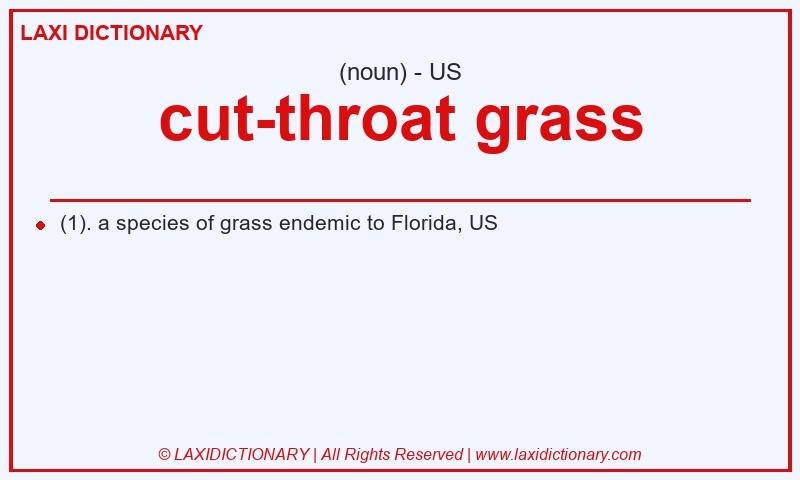 LAXI DICTIONARY

(noun) - US

cut-throat grass

(1). a species of grass endemic to Florida, US

© LAXIDICTIONARY | All Rights Reserved | www.laxidictionary.com